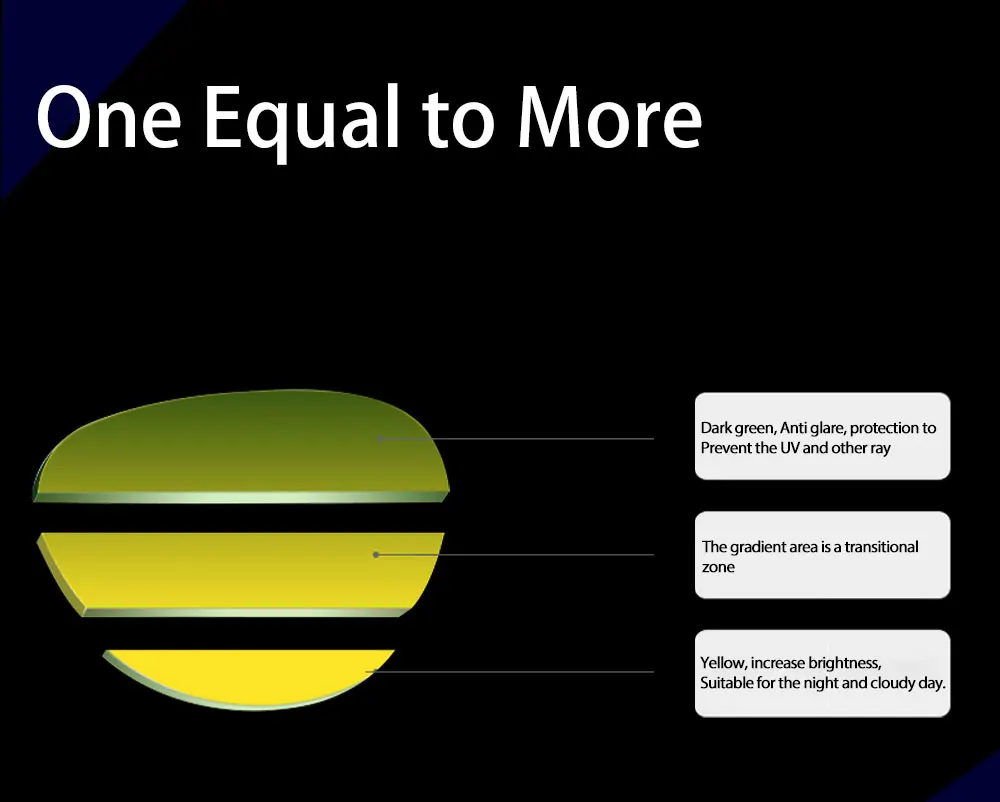 One Equal to More

Dark green, Anti glare, protection to Prevent the UV and other ray

The gradient area is a transitional zone

Yellow, increase brightness, Suitable for the night and cloudy day.